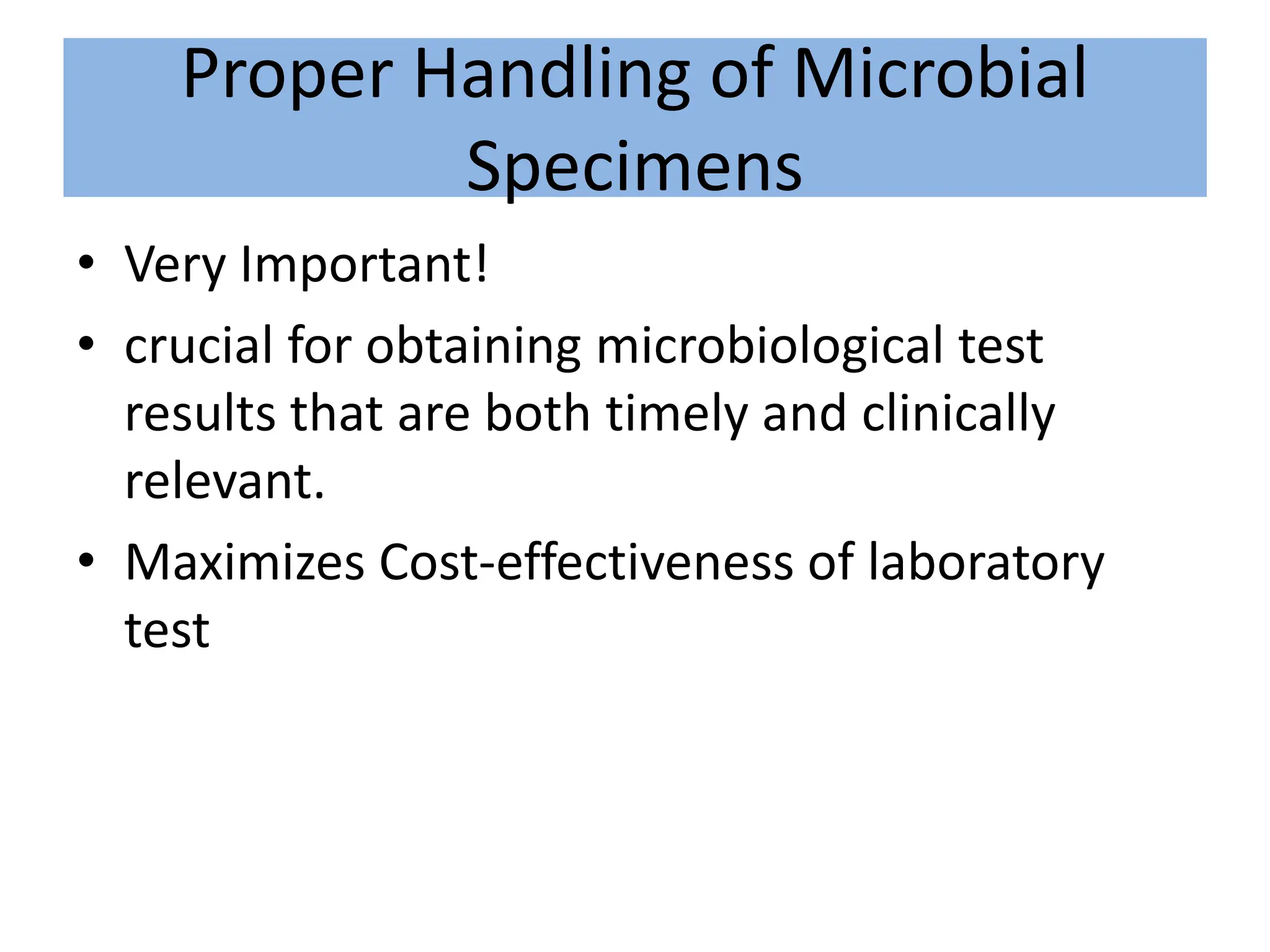 Proper Handling of Microbial Specimens

• Very Important!
• crucial for obtaining microbiological test results that are both timely and clinically relevant.
• Maximizes Cost-effectiveness of laboratory test